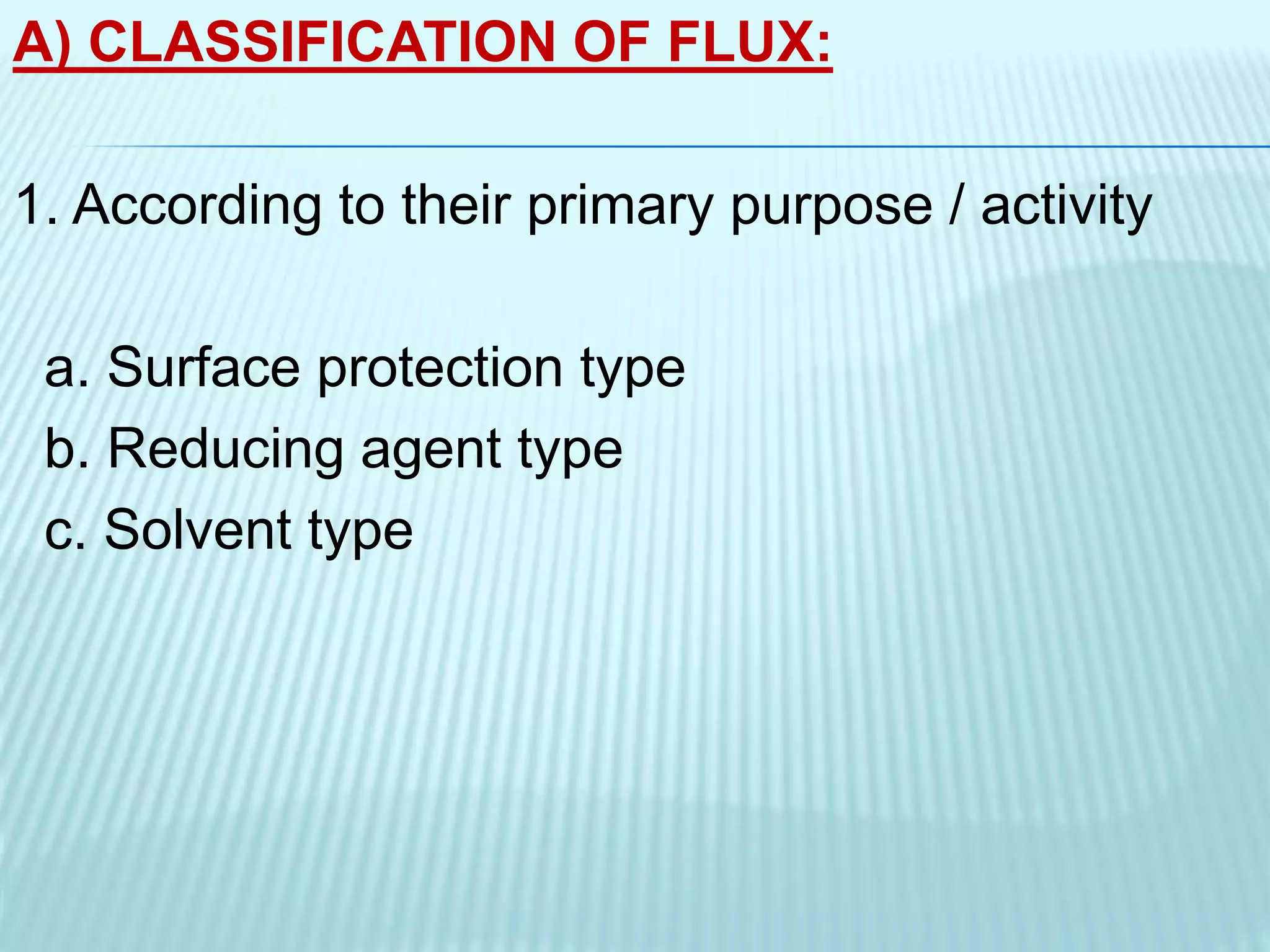 A) CLASSIFICATION OF FLUX:

1. According to their primary purpose / activity

a. Surface protection type
b. Reducing agent type
c. Solvent type